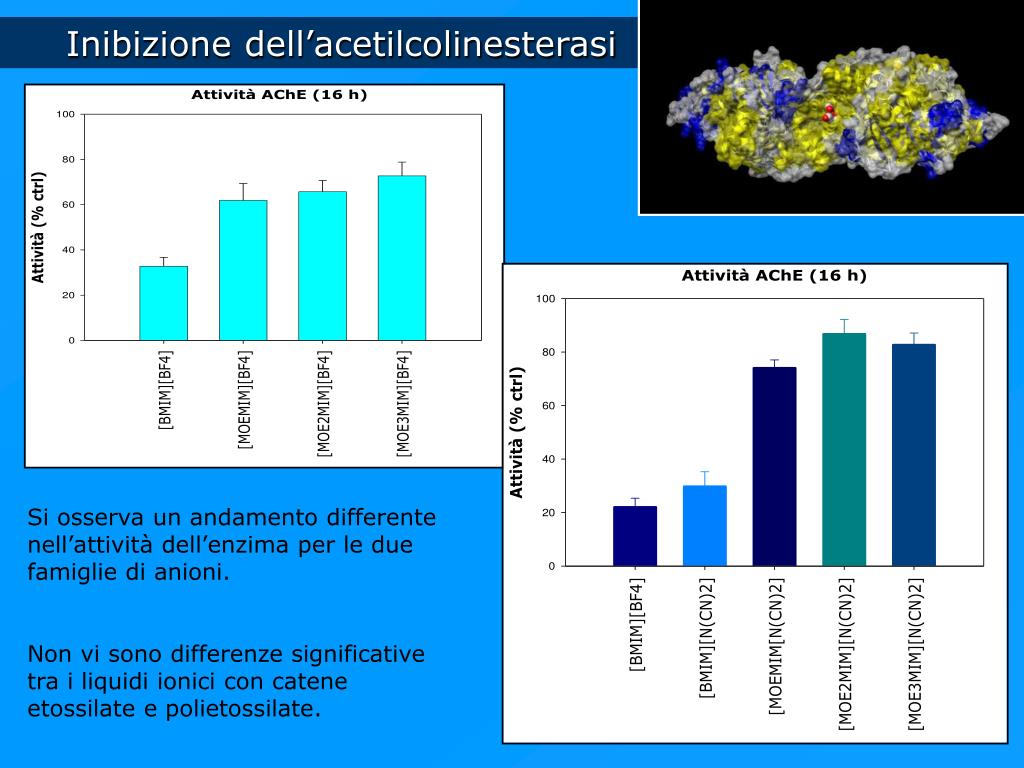 Inibizione dell’acetilcolinesterasi

Attività AChE (16 h)

Attività (% ctrl)

100
80
60
40
20
0

[BMIM][BF4]
[MOEMIM][BF4]
[MOE2MIM][BF4]
[MOE3MIM][BF4]

Attività AChE (16 h)

Attività (% ctrl)

100
80
60
40
20
0

[BMIM][BF4]
[BMIM][N(CN)2]
[MOEMIM][N(CN)2]
[MOE2MIM][N(CN)2]
[MOE3MIM][N(CN)2]

Si osserva un andamento differente nell’attività dell’enzima per le due famiglie di anioni.

Non vi sono differenze significative tra i liquidi ionici con catene etossilate e polietossilate.